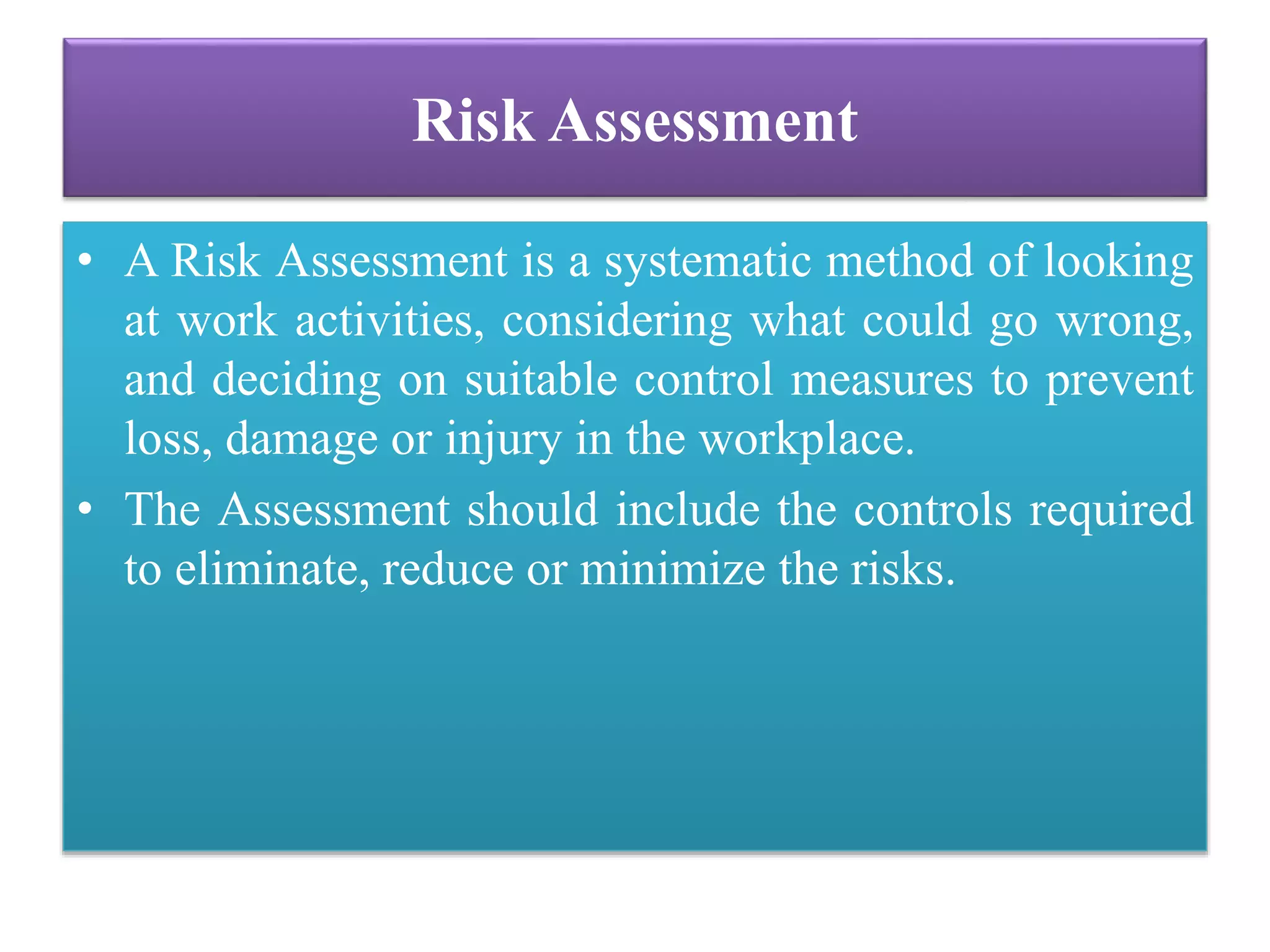 Risk Assessment

• A Risk Assessment is a systematic method of looking at work activities, considering what could go wrong, and deciding on suitable control measures to prevent loss, damage or injury in the workplace.
• The Assessment should include the controls required to eliminate, reduce or minimize the risks.